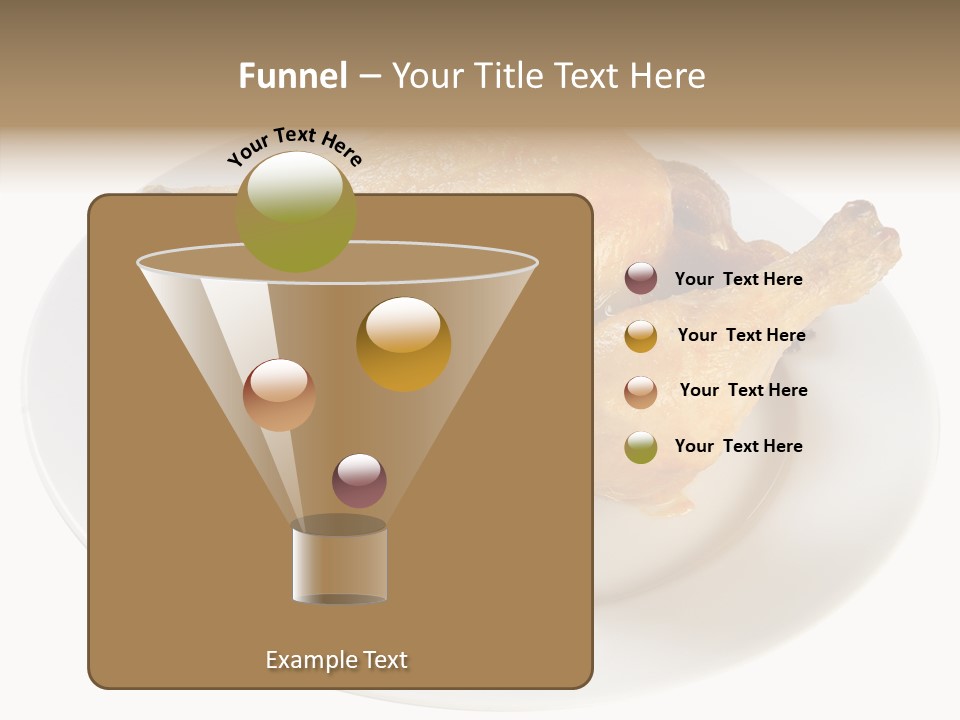 Funnel – Your Title Text Here

Your Text Here

Your Text Here

Your Text Here

Your Text Here

Your Text Here

Example Text